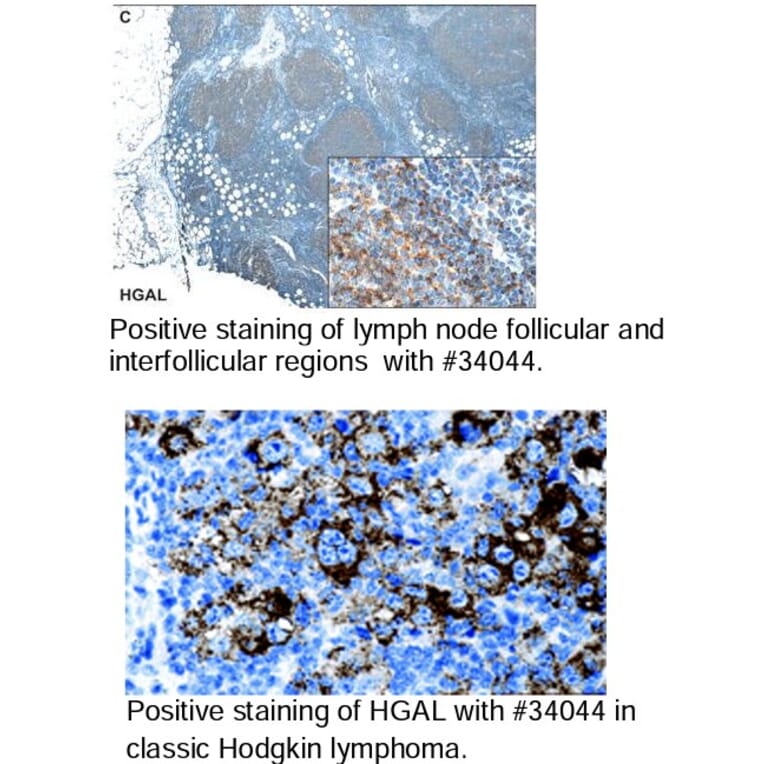 C

HGAL

Positive staining of lymph node follicular and interfollicular regions with #34044.

Positive staining of HGAL with #34044 in classic Hodgkin lymphoma.